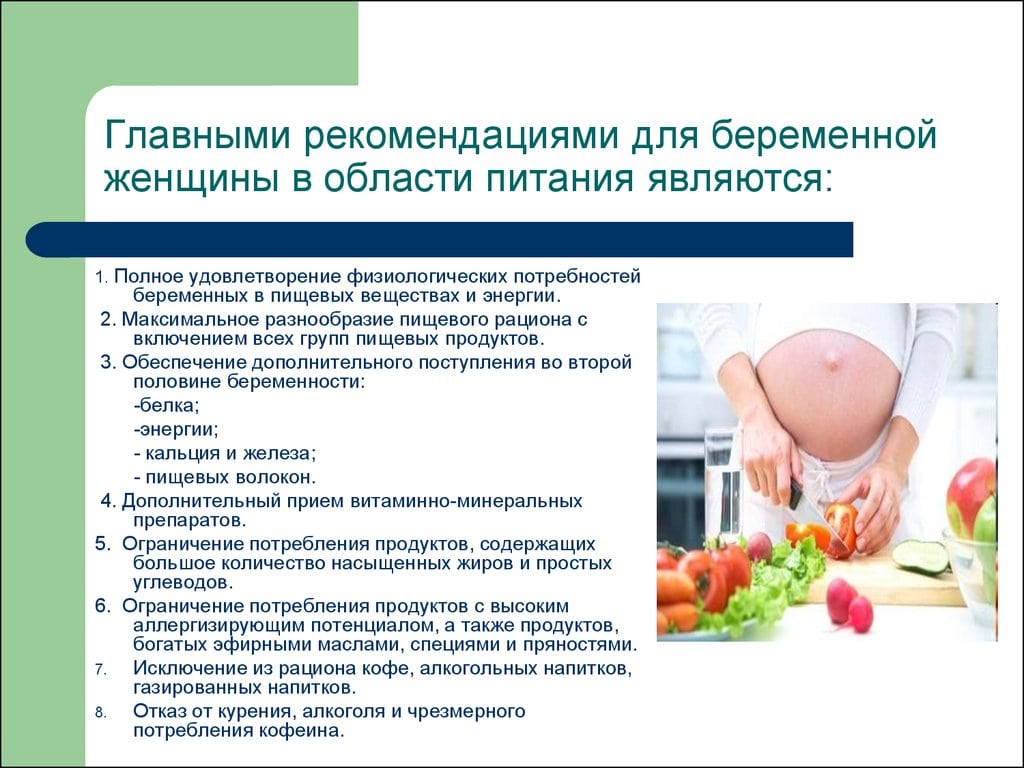 Главными рекомендациями для беременной женщины в области питания являются:

1. Полное удовлетворение физиологических потребностей беременных в пищевых веществах и энергии.

2. Максимальное разнообразие пищевого рациона с включением всех групп пищевых продуктов.

3. Обеспечение дополнительного поступления во второй половине беременности:
-белка;
-энергии;
- кальция и железа;
- пищевых волокон.

4. Дополнительный прием витаминно-минеральных препаратов.

5. Ограничение потребления продуктов, содержащих большое количество насыщенных жиров и простых углеводов.

6. Ограничение потребления продуктов с высоким аллергизирующим потенциалом, а также продуктов, богатых эфирными маслами, специями и пряностями.

7. Исключение из рациона кофе, алкогольных напитков, газированных напитков.

8. Отказ от курения, алкоголя и чрезмерного потребления кофеина.